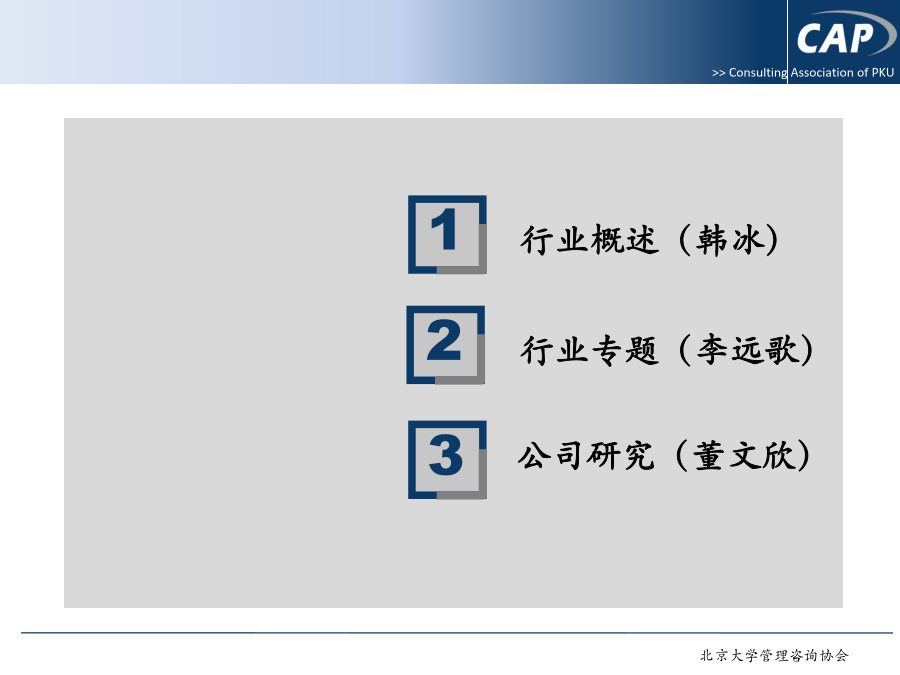 CAP
>> Consulting Association of PKU

1 行业概述（韩冰）

2 行业专题（李远歌）

3 公司研究（董文欣）

北京大学管理咨询协会